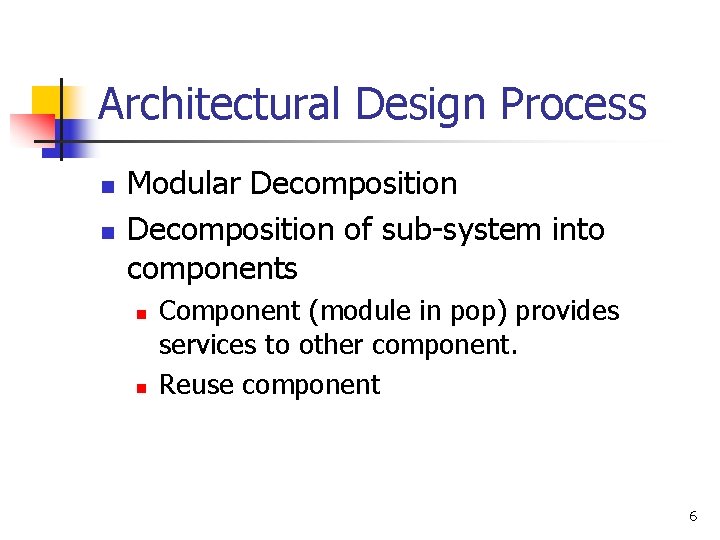 Architectural Design Process

- Modular Decomposition
- Decomposition of sub-system into components
  - Component (module in pop) provides services to other component.
  - Reuse component

6